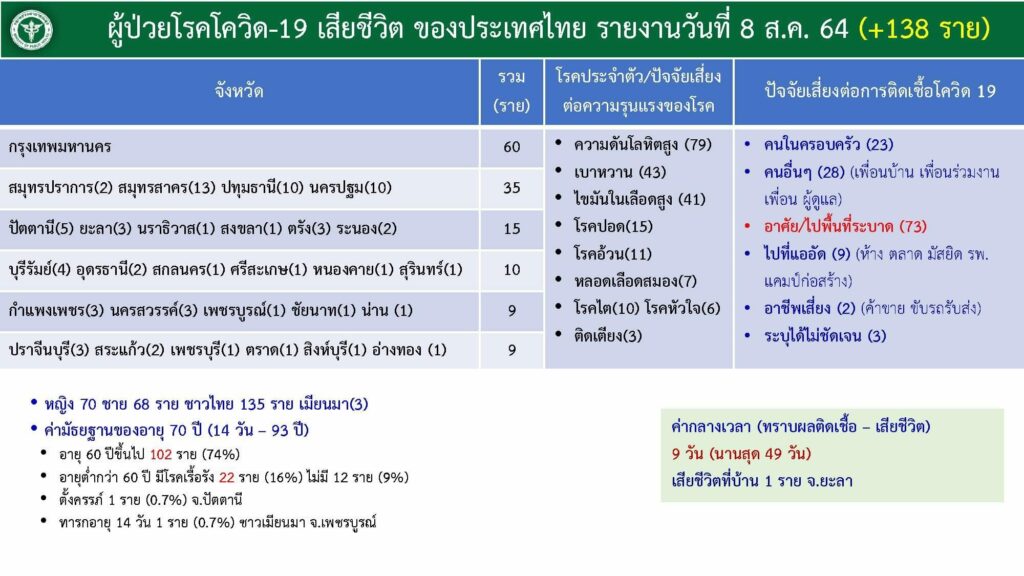 ผู้ป่วยโรคโควิด-19 เสียชีวิต ของประเทศไทย รายงานวันที่ 8 ส.ค. 64 (+138 ราย)

| จังหวัด | รวม (ราย) |
|---|---|
| กรุงเทพมหานคร | 60 |
| สมุทรปราการ(2) สมุทรสาคร(13) ปทุมธานี(10) นครปฐม(10) | 35 |
| ปัตตานี(5) ยะลา(3) นราธิวาส(1) สงขลา(1) ตรัง(3) ระนอง(2) | 15 |
| บุรีรัมย์(4) อุดรธานี(2) สกลนคร(1) ศรีสะเกษ(1) หนองคาย(1) สุรินทร์(1) | 10 |
| กำแพงเพชร(3) นครสวรรค์(3) เพชรบูรณ์(1) ชัยนาท(1) น่าน (1) | 9 |
| ปราจีนบุรี(3) สระแก้ว(2) เพชรบุรี(1) ตราด(1) สิงห์บุรี(1) อ่างทอง (1) | 9 |

โรคประจำตัว/ปัจจัยเสี่ยงต่อความรุนแรงของโรค
• ความดันโลหิตสูง (79)
• เบาหวาน (43)
• ไขมันในเลือดสูง (41)
• โรคปอด(15)
• โรคอ้วน(11)
• หลอดเลือดสมอง(7)
• โรคไต(10) โรคหัวใจ(6)
• ติดเตียง(3)

ปัจจัยเสี่ยงต่อการติดเชื้อโควิด 19
• คนในครอบครัว (23)
• คนอื่นๆ (28) (เพื่อนบ้าน เพื่อนร่วมงาน เพื่อน ผู้ดูแล)
• อาศัย/ไปพื้นที่ระบาด (73)
• ไปที่แออัด (9) (ห้าง ตลาด มัสยิด รพ. แคมป์ก่อสร้าง)
• อาชีพเสี่ยง (2) (ค้าขาย ขับรถรับส่ง)
• ระบุได้ไม่ชัดเจน (3)

• หญิง 70 ชาย 68 ราย ชาวไทย 135 ราย เมียนมา(3)
• ค่ามัธยฐานของอายุ 70 ปี (14 วัน – 93 ปี)
• อายุ 60 ปีขึ้นไป 102 ราย (74%)
• อายุต่ำกว่า 60 ปี มีโรคเรื้อรัง 22 ราย (16%) ไม่มี 12 ราย (9%)
• ตั้งครรภ์ 1 ราย (0.7%) จ.ปัตตานี
• ทารกอายุ 14 วัน 1 ราย (0.7%) ชาวเมียนมา จ.เพชรบูรณ์

ค่ากลางเวลา (ทราบผลติดเชื้อ – เสียชีวิต)
9 วัน (นานสุด 49 วัน)
เสียชีวิตที่บ้าน 1 ราย จ.ยะลา